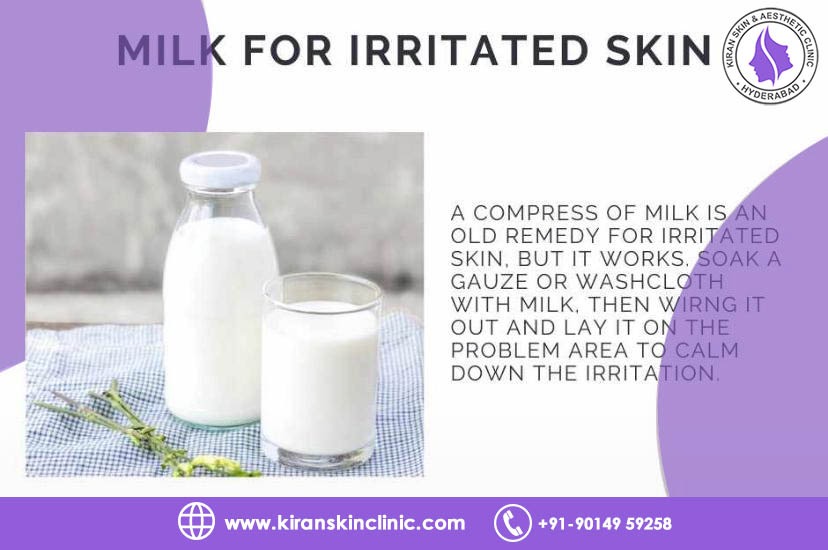 MILK FOR IRRITATED SKIN

KIRAN SKIN & AESTHETIC CLINIC
HYDERABAD

A COMPRESS OF MILK IS AN OLD REMEDY FOR IRRITATED SKIN, BUT IT WORKS. SOAK A GAUZE OR WASHCLOTH WITH MILK, THEN WIRNG IT OUT AND LAY IT ON THE PROBLEM AREA TO CALM DOWN THE IRRITATION.

www.kiranskinclinic.com +91-90149 59258